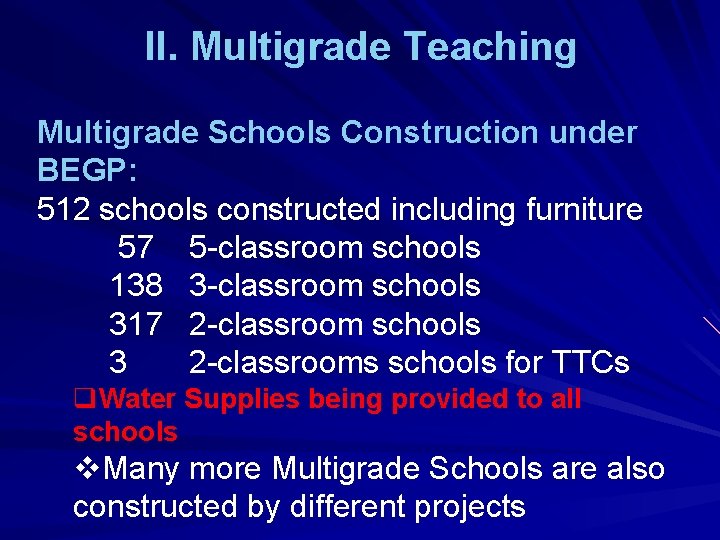 II. Multigrade Teaching

Multigrade Schools Construction under BEGP:

512 schools constructed including furniture
57 5-classroom schools
138 3-classroom schools
317 2-classroom schools
3 2-classrooms schools for TTCs

❑Water Supplies being provided to all schools

❖Many more Multigrade Schools are also constructed by different projects